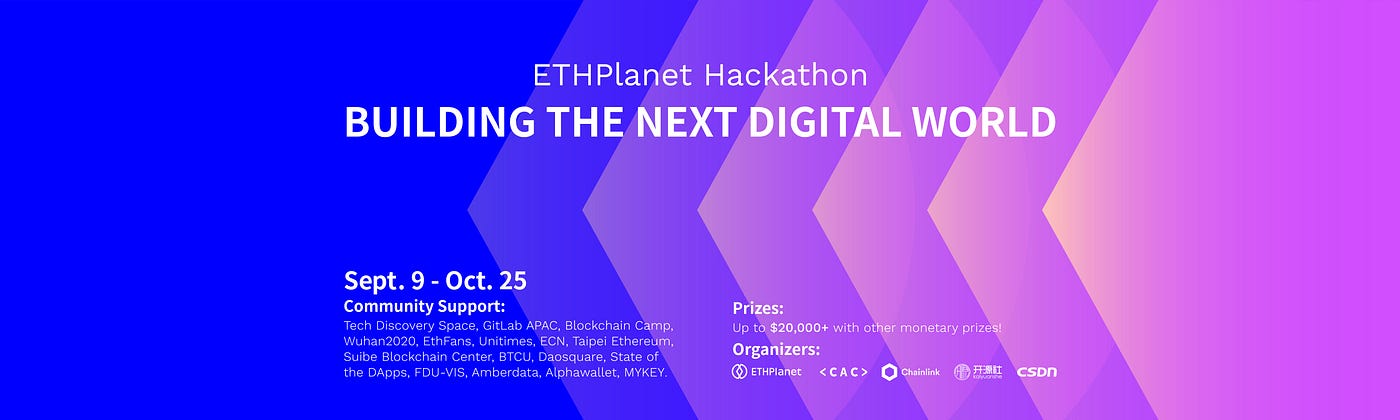 ETHPlanet Hackathon
BUILDING THE NEXT DIGITAL WORLD

Sept. 9 - Oct. 25
Community Support:
Tech Discovery Space, GitLab APAC, Blockchain Camp, Wuhan2020, EthFans, Unitimes, ECN, Taipei Ethereum, Suibe Blockchain Center, BTCU, Daosquare, State of the DApps, FDU-VIS, Amberdata, Alphawallet, MYKEY.

Prizes:
Up to $20,000+ with other monetary prizes!
Organizers:
ETHPlanet <CAC> Chainlink 开源社 kaiyuanshe CSDN